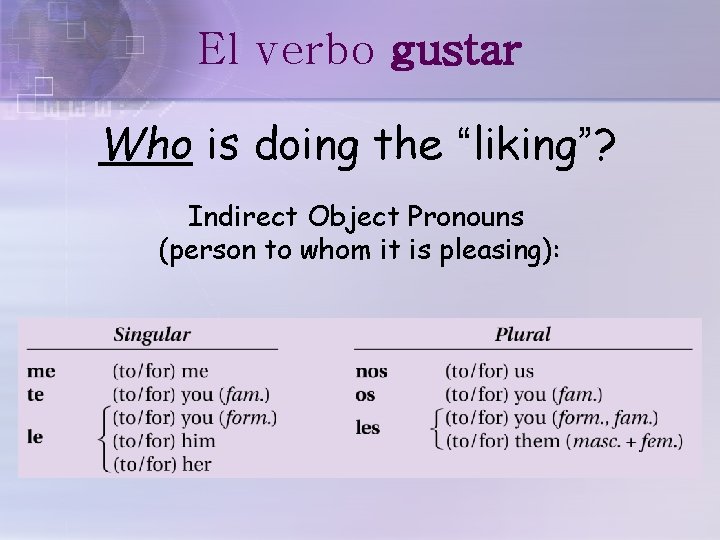 El verbo gustar

Who is doing the "liking"?

Indirect Object Pronouns
(person to whom it is pleasing):

| Singular | | Plural | |
|---|---|---|---|
| me | (to/for) me | nos | (to/for) us |
| te | (to/for) you (fam.) | os | (to/for) you (fam.) |
| le | (to/for) you (form.) (to/for) him (to/for) her | les | (to/for) you (form., fam.) (to/for) them (masc. + fem.) |